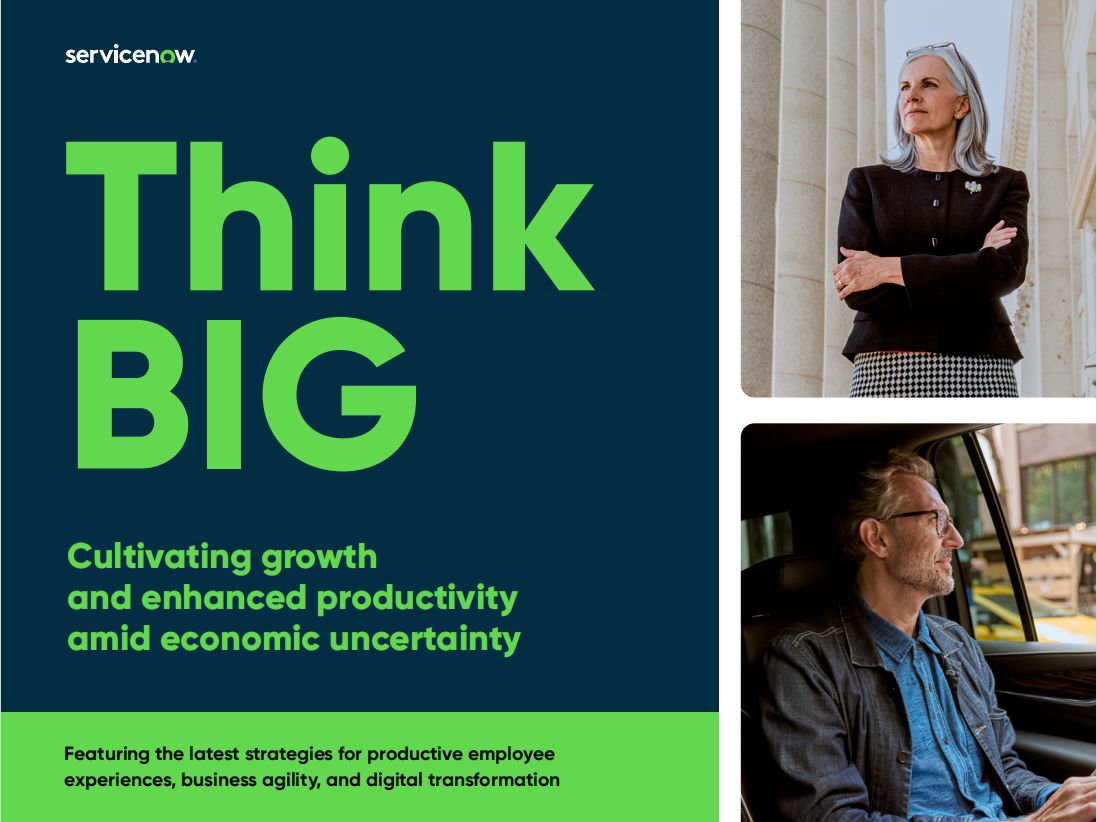 servicenow.

Think BIG

Cultivating growth and enhanced productivity amid economic uncertainty

Featuring the latest strategies for productive employee experiences, business agility, and digital transformation